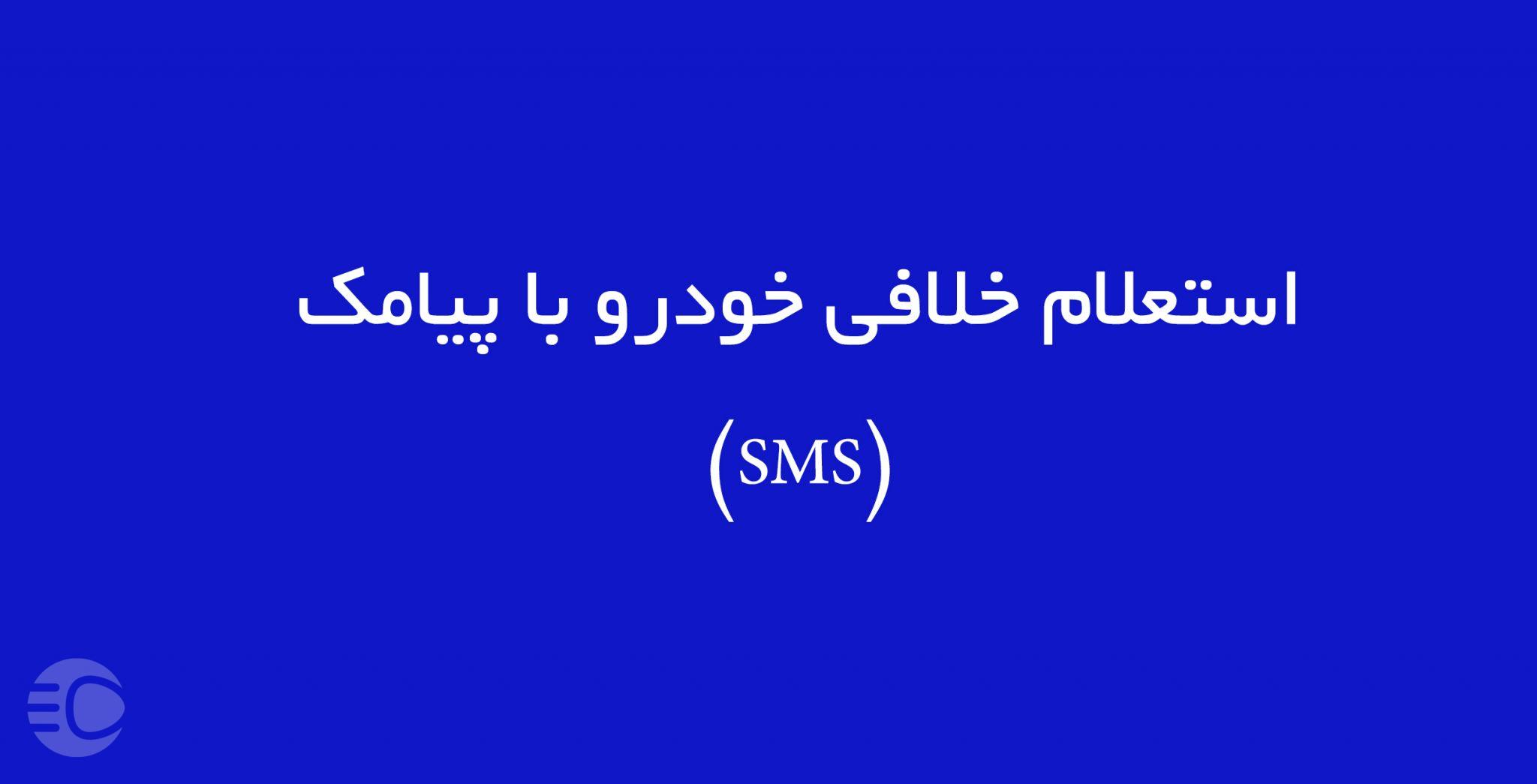 استعلام خلافی خودرو با پیامک

(SMS)